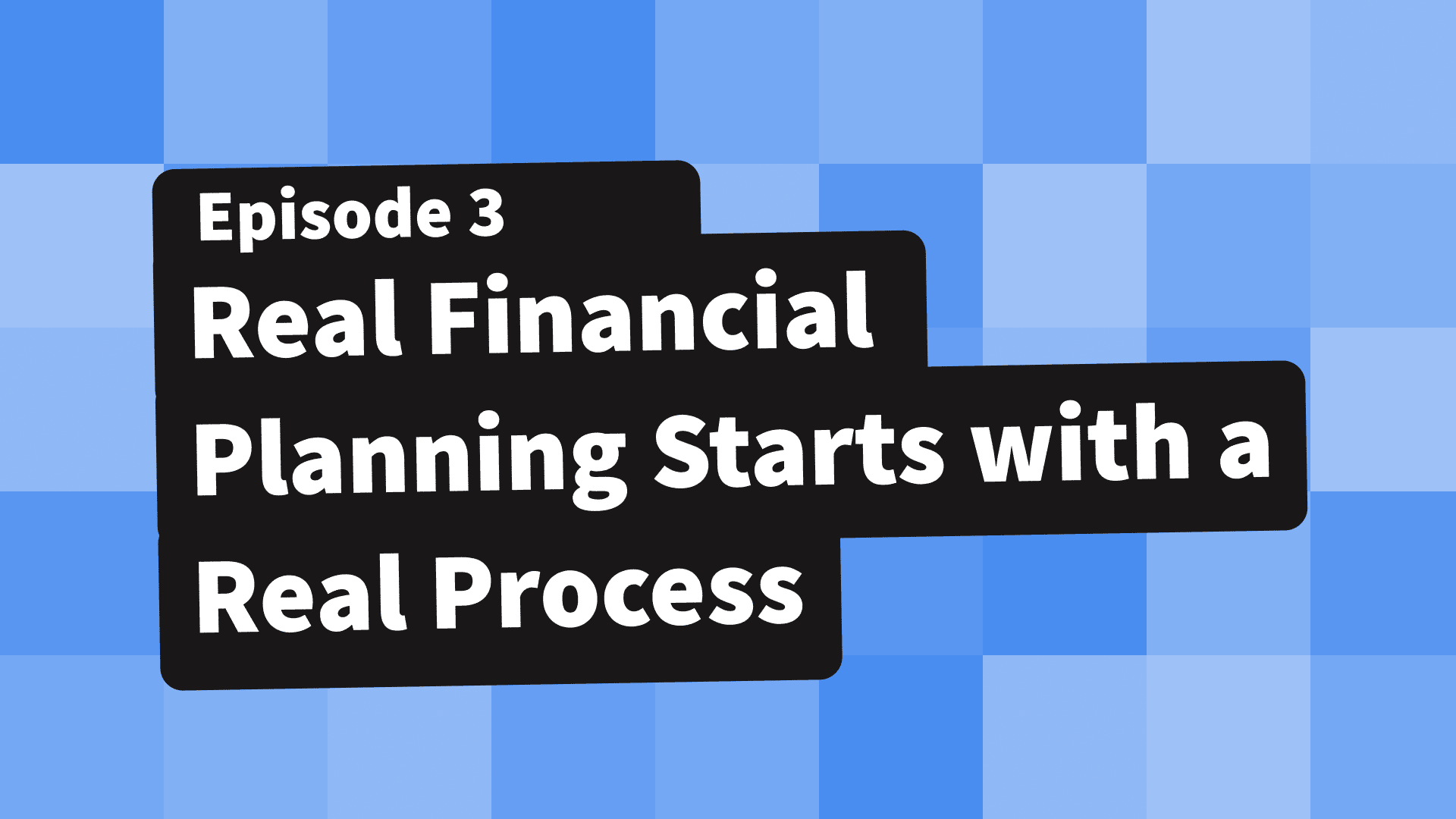 Episode 3

Real Financial Planning Starts with a Real Process